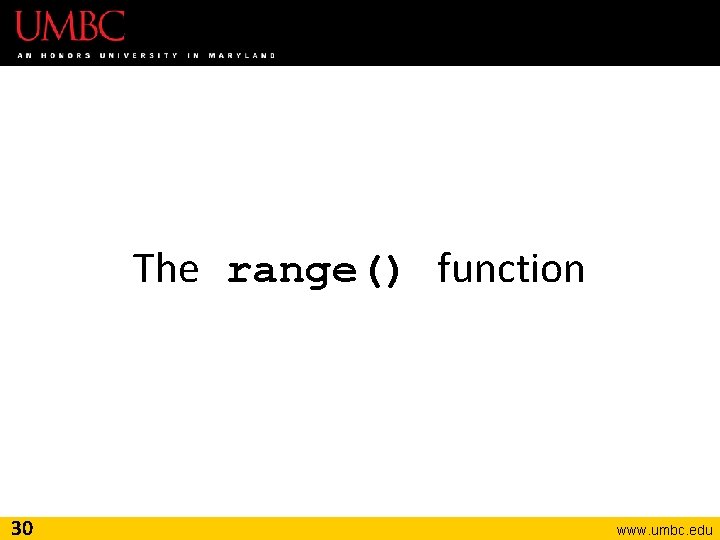 UMBC
AN HONORS UNIVERSITY IN MARYLAND

The range() function

30

www.umbc.edu